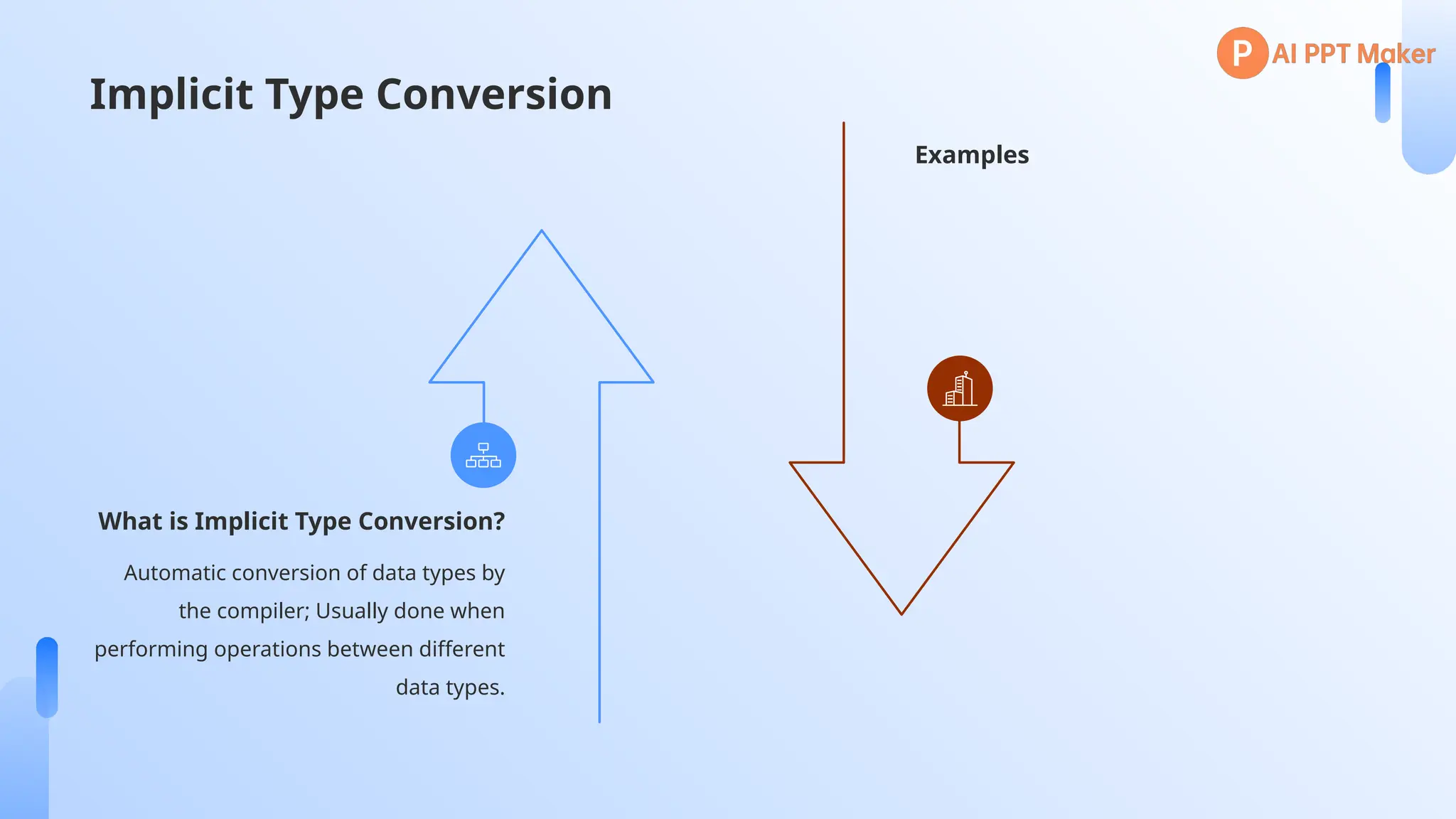 P AI PPT Maker

Implicit Type Conversion

Examples

What is Implicit Type Conversion?

Automatic conversion of data types by the compiler; Usually done when performing operations between different data types.